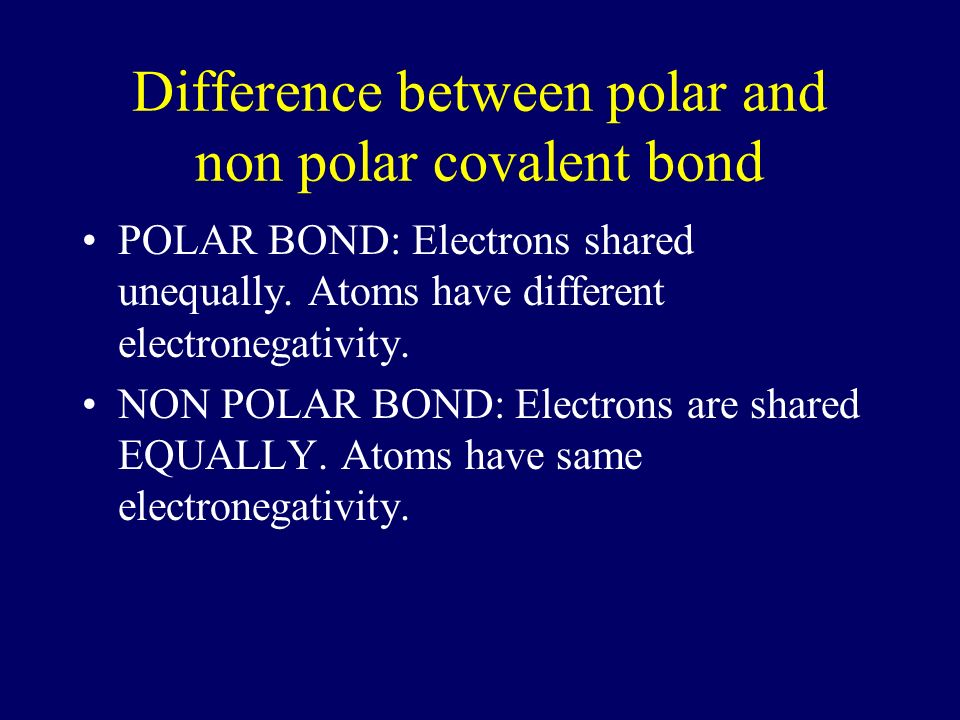 Difference between polar and non polar covalent bond

• POLAR BOND: Electrons shared unequally. Atoms have different electronegativity.

• NON POLAR BOND: Electrons are shared EQUALLY. Atoms have same electronegativity.